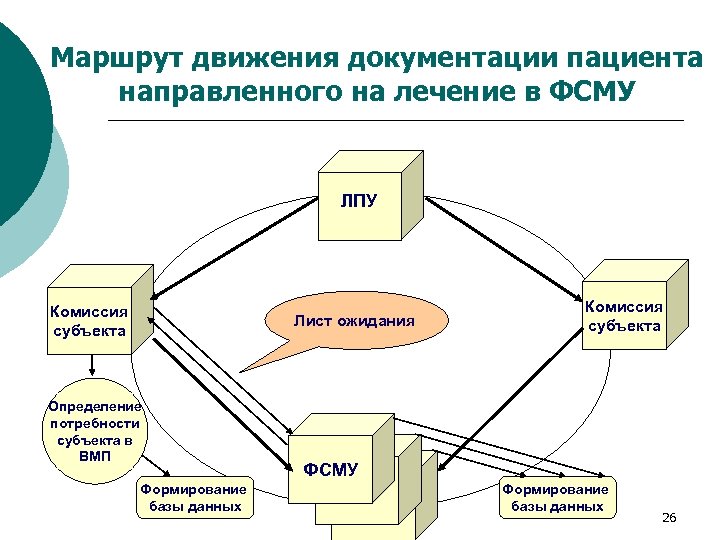 Маршрут движения документации пациента направленного на лечение в ФСМУ

ЛПУ

Комиссия субъекта

Лист ожидания

Комиссия субъекта

Определение потребности субъекта в ВМП

ФСМУ

Формирование базы данных

Формирование базы данных

26